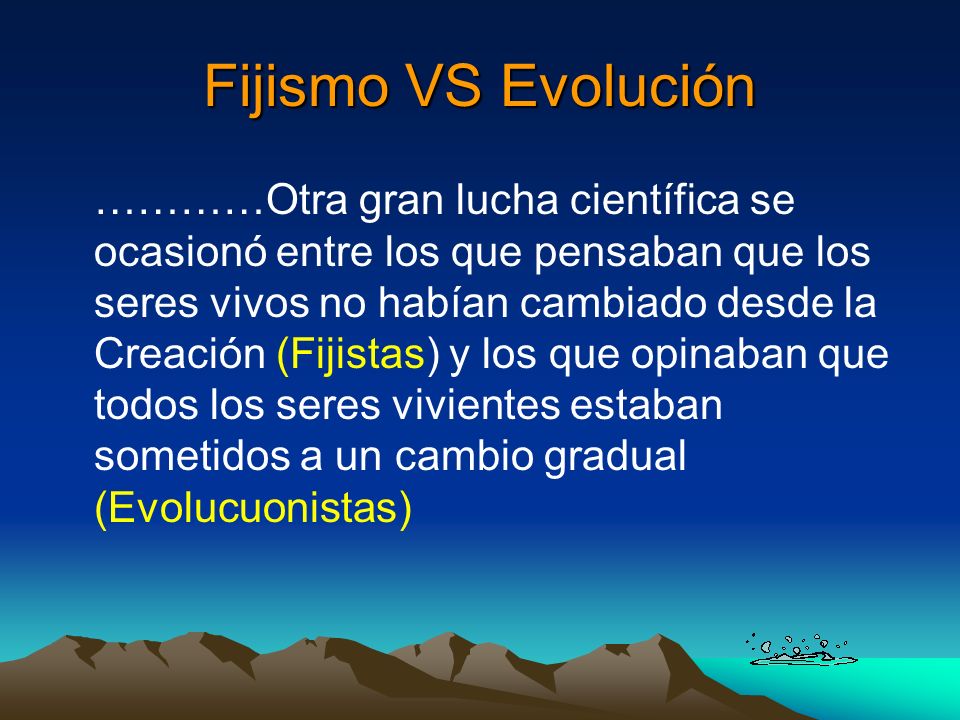 Fijismo VS Evolución

…………Otra gran lucha científica se ocasionó entre los que pensaban que los seres vivos no habían cambiado desde la Creación (Fijistas) y los que opinaban que todos los seres vivientes estaban sometidos a un cambio gradual (Evolucuonistas)